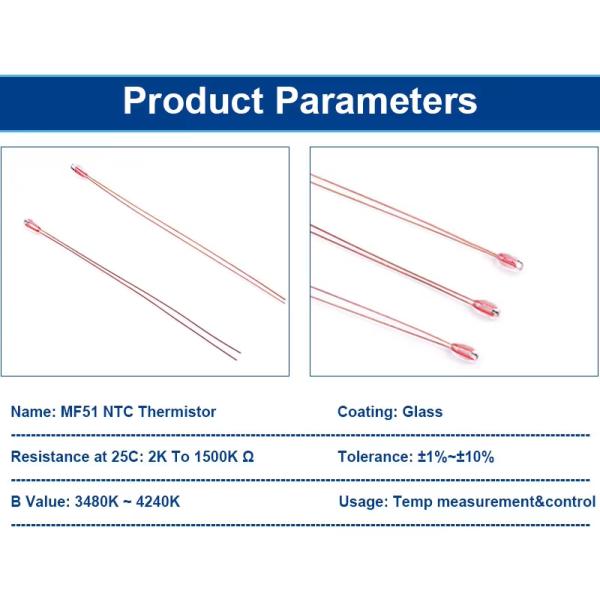 Product Parameters

Name: MF51 NTC Thermistor

Coating: Glass

Resistance at 25C: 2K To 1500K Ω

Tolerance: ±1%~±10%

B Value: 3480K ~ 4240K

Usage: Temp measurement&control